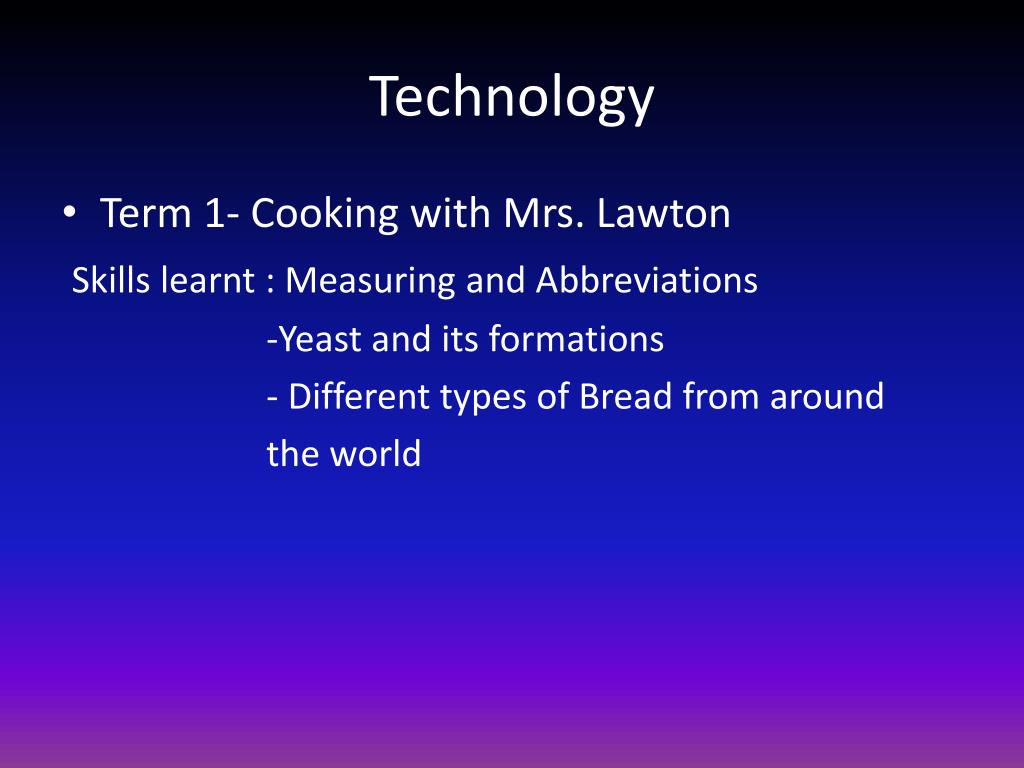 Technology

• Term 1- Cooking with Mrs. Lawton

Skills learnt : Measuring and Abbreviations
-Yeast and its formations
- Different types of Bread from around the world